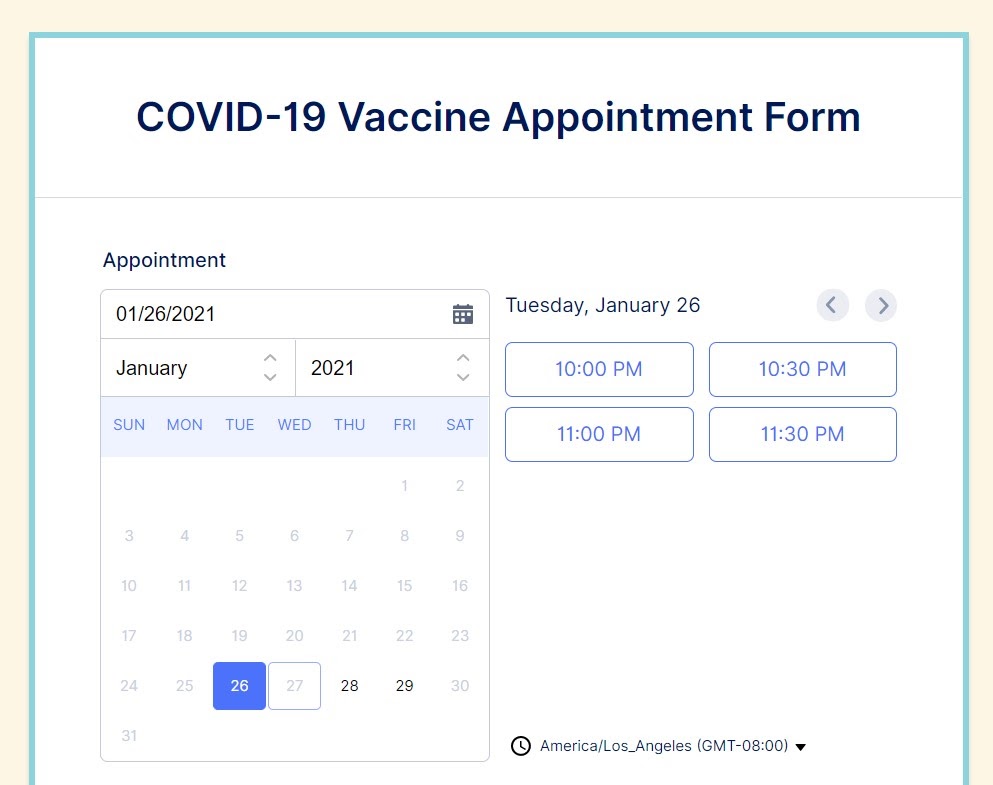 COVID-19 Vaccine Appointment Form

Appointment

01/26/2021

January 2021

| SUN | MON | TUE | WED | THU | FRI | SAT |
|---|---|---|---|---|---|---|
| | | | | | 1 | 2 |
| 3 | 4 | 5 | 6 | 7 | 8 | 9 |
| 10 | 11 | 12 | 13 | 14 | 15 | 16 |
| 17 | 18 | 19 | 20 | 21 | 22 | 23 |
| 24 | 25 | 26 | 27 | 28 | 29 | 30 |
| 31 | | | | | | |

Tuesday, January 26

10:00 PM
10:30 PM
11:00 PM
11:30 PM

America/Los_Angeles (GMT-08:00)